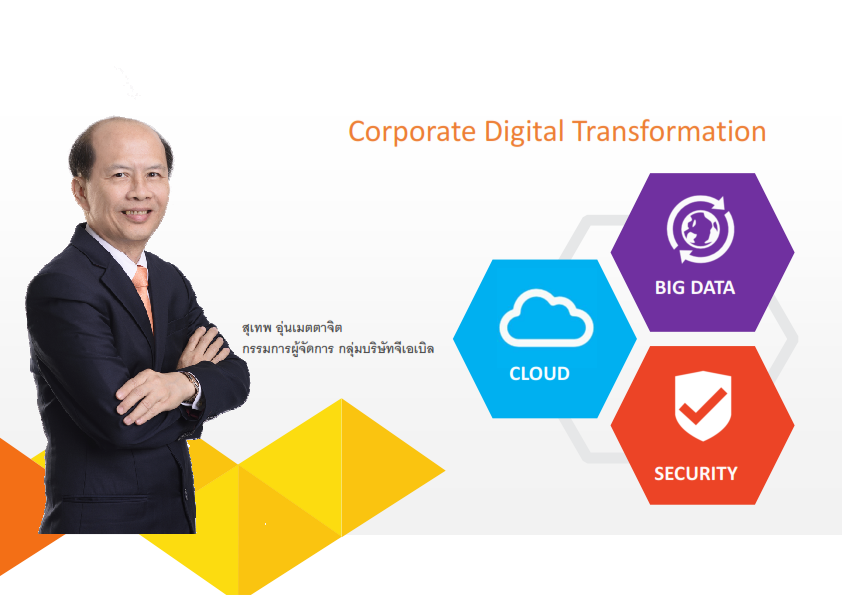 Corporate Digital Transformation

สุเทพ อุ่นเมตตาจิต
กรรมการผู้จัดการ กลุ่มบริษัทจีเอเบิล

BIG DATA

CLOUD

SECURITY